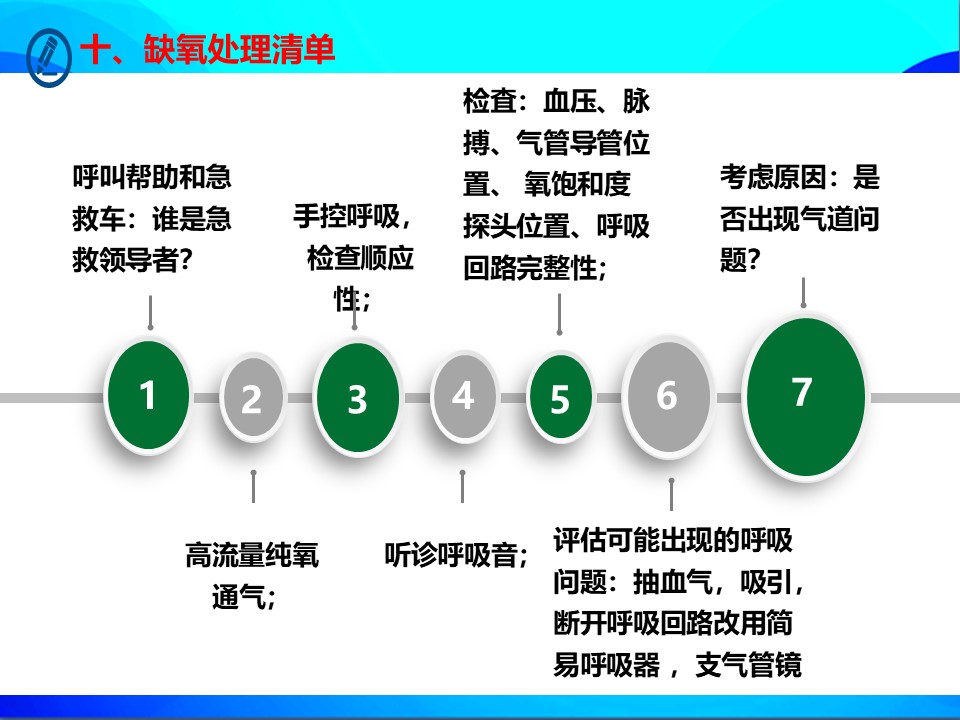 十、缺氧处理清单

呼叫帮助和急救车：谁是急救领导者？

手控呼吸，检查顺应性；

检查：血压、脉搏、气管导管位置、 氧饱和度探头位置、呼吸回路完整性；

考虑原因：是否出现气道问题？

1

2

3

4

5

6

7

高流量纯氧通气；

听诊呼吸音；

评估可能出现的呼吸问题：抽血气，吸引，断开呼吸回路改用简易呼吸器 ，支气管镜